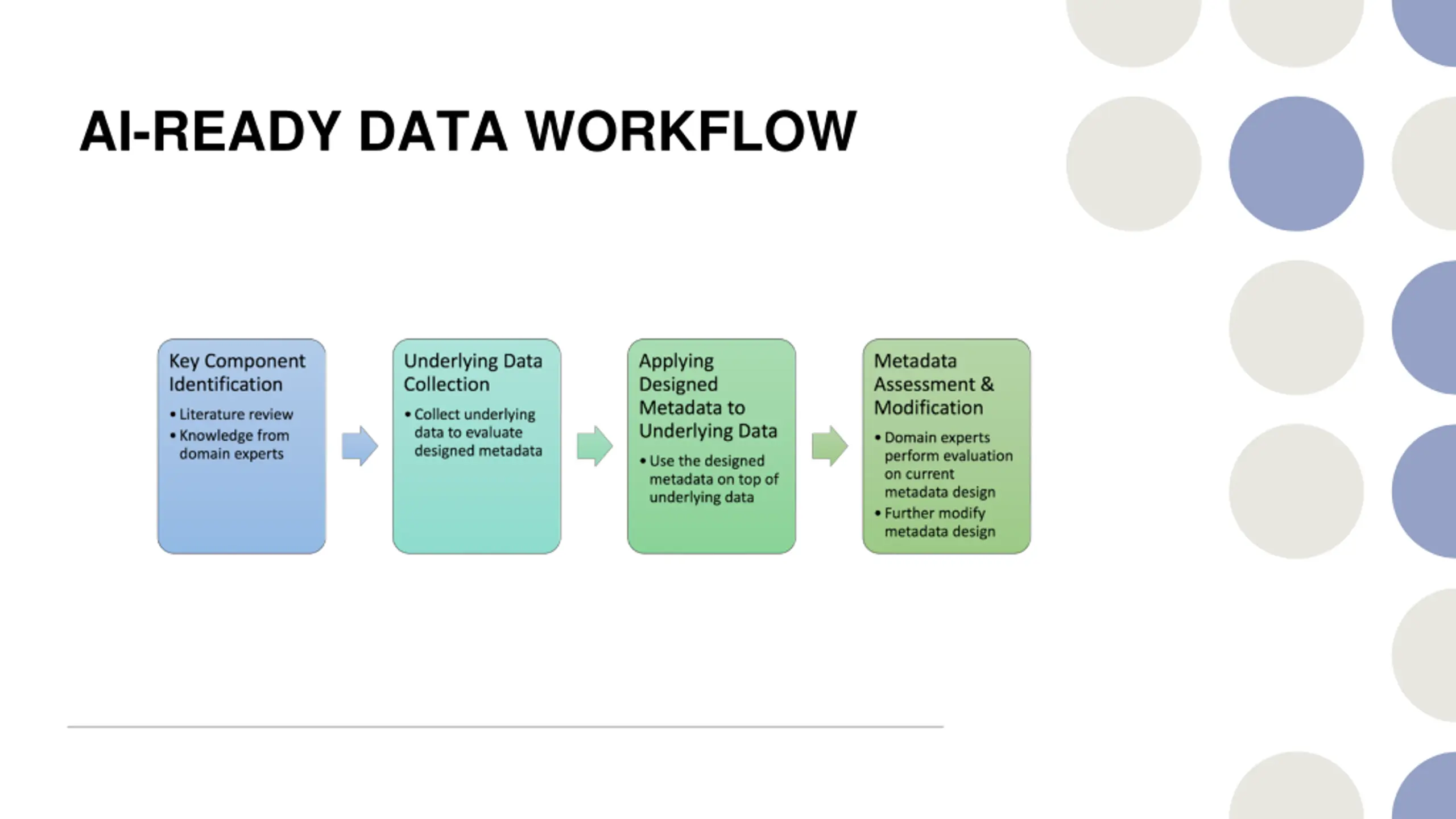 AI-READY DATA WORKFLOW

Key Component Identification
• Literature review
• Knowledge from domain experts

Underlying Data Collection
• Collect underlying data to evaluate designed metadata

Applying Designed Metadata to Underlying Data
• Use the designed metadata on top of underlying data

Metadata Assessment & Modification
• Domain experts perform evaluation on current metadata design
• Further modify metadata design